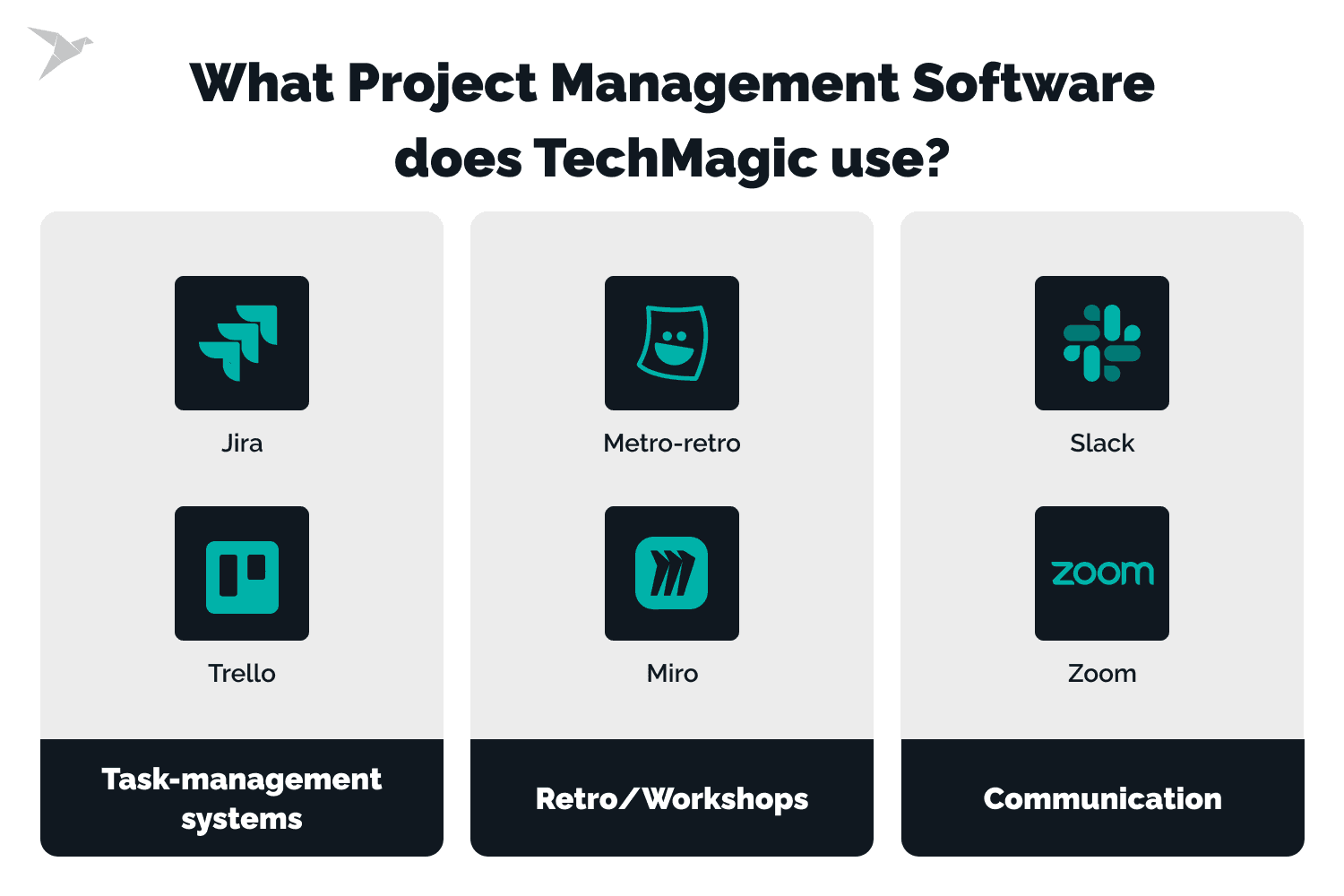 What Project Management Software does TechMagic use?

Jira

Trello

Task-management systems

Metro-retro

Miro

Retro/Workshops

Slack

zoom

Zoom

Communication